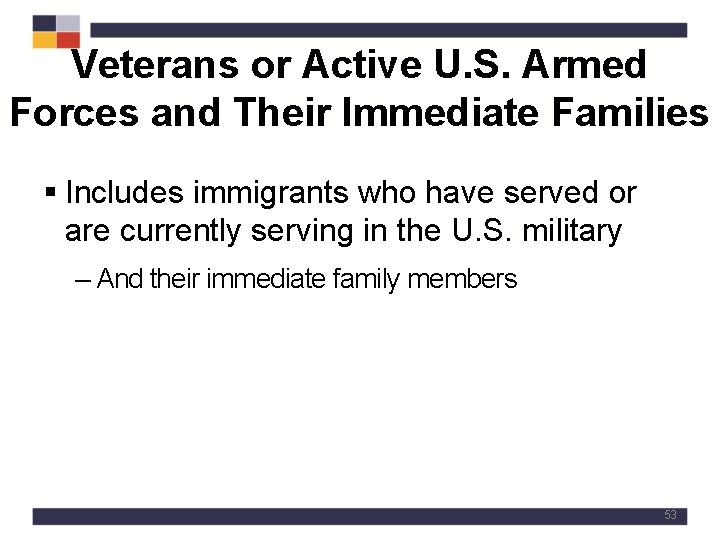 Veterans or Active U.S. Armed Forces and Their Immediate Families

▪ Includes immigrants who have served or are currently serving in the U.S. military

– And their immediate family members

53